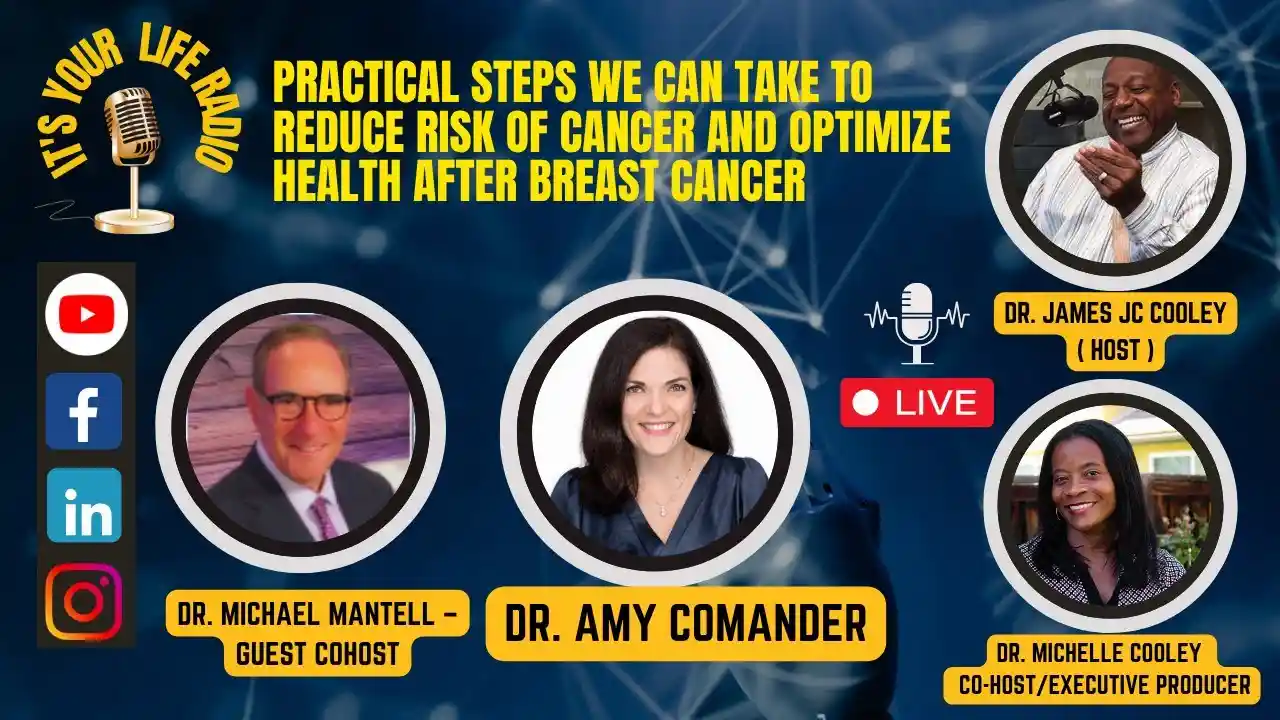 IT'S YOUR LIFE RADIO

PRACTICAL STEPS WE CAN TAKE TO REDUCE RISK OF CANCER AND OPTIMIZE HEALTH AFTER BREAST CANCER

DR. JAMES JC COOLEY ( HOST )

LIVE

DR. MICHAEL MANTELL – GUEST COHOST

DR. AMY COMANDER

DR. MICHELLE COOLEY CO-HOST/EXECUTIVE PRODUCER